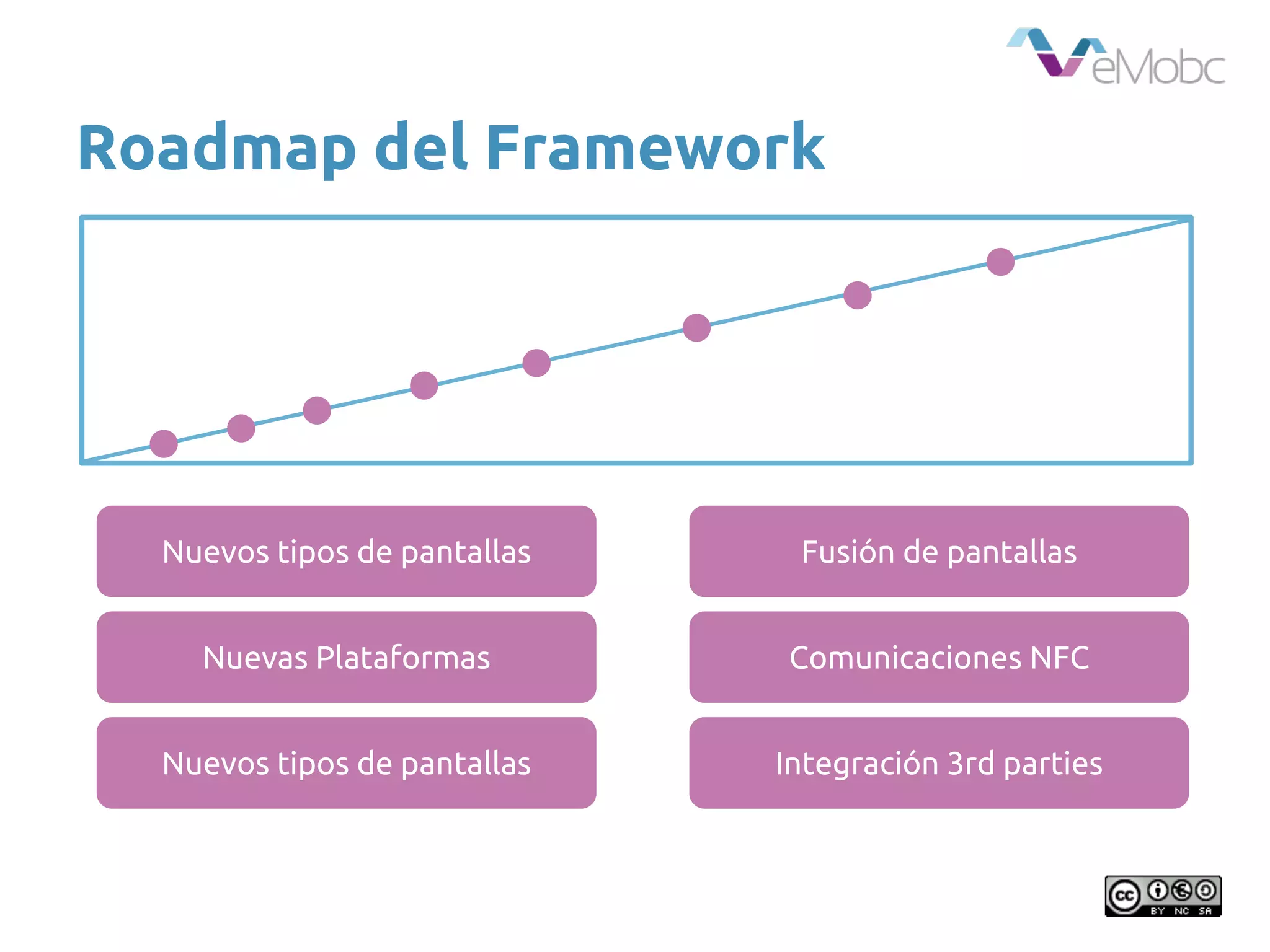 eMobc

Roadmap del Framework

Nuevos tipos de pantallas

Nuevas Plataformas

Nuevos tipos de pantallas

Fusión de pantallas

Comunicaciones NFC

Integración 3rd parties

cc BY NC SA